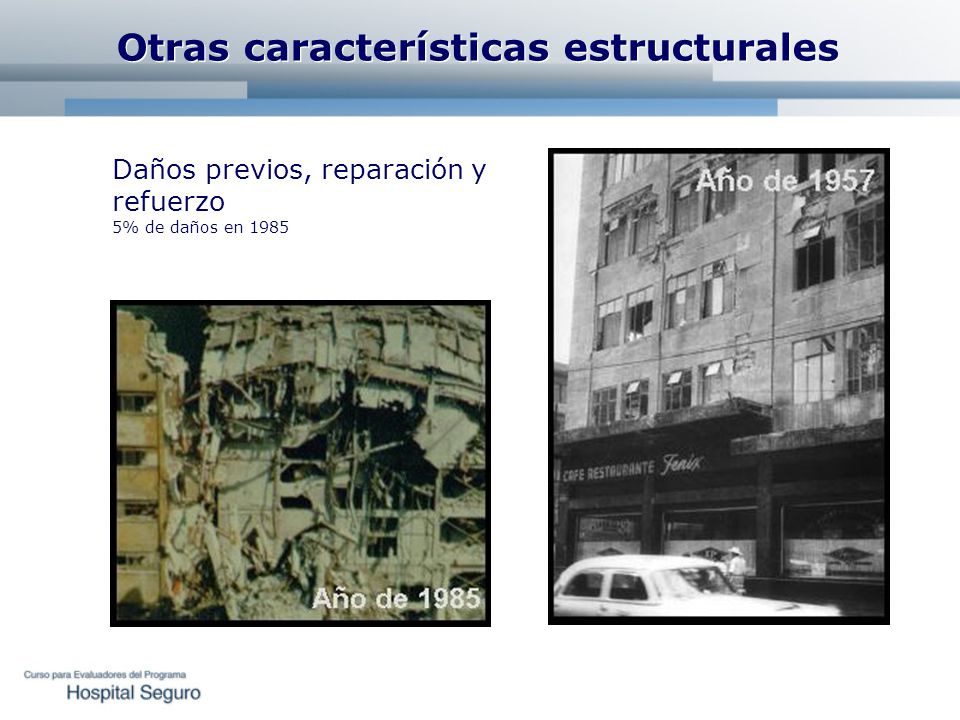 Otras características estructurales

Daños previos, reparación y refuerzo
5% de daños en 1985

Año de 1985

Año de 1957

CAFE RESTAURANTE Fenix

Curso para Evaluadores del Programa
Hospital Seguro